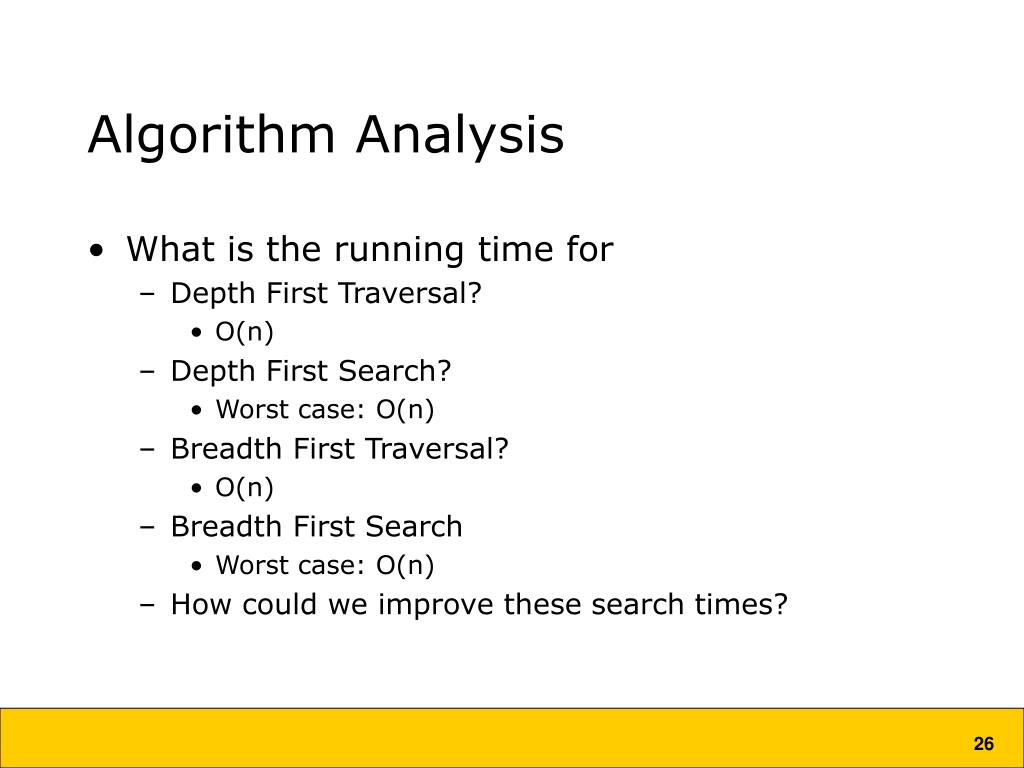 Algorithm Analysis

• What is the running time for
  – Depth First Traversal?
    • O(n)
  – Depth First Search?
    • Worst case: O(n)
  – Breadth First Traversal?
    • O(n)
  – Breadth First Search
    • Worst case: O(n)
  – How could we improve these search times?

26